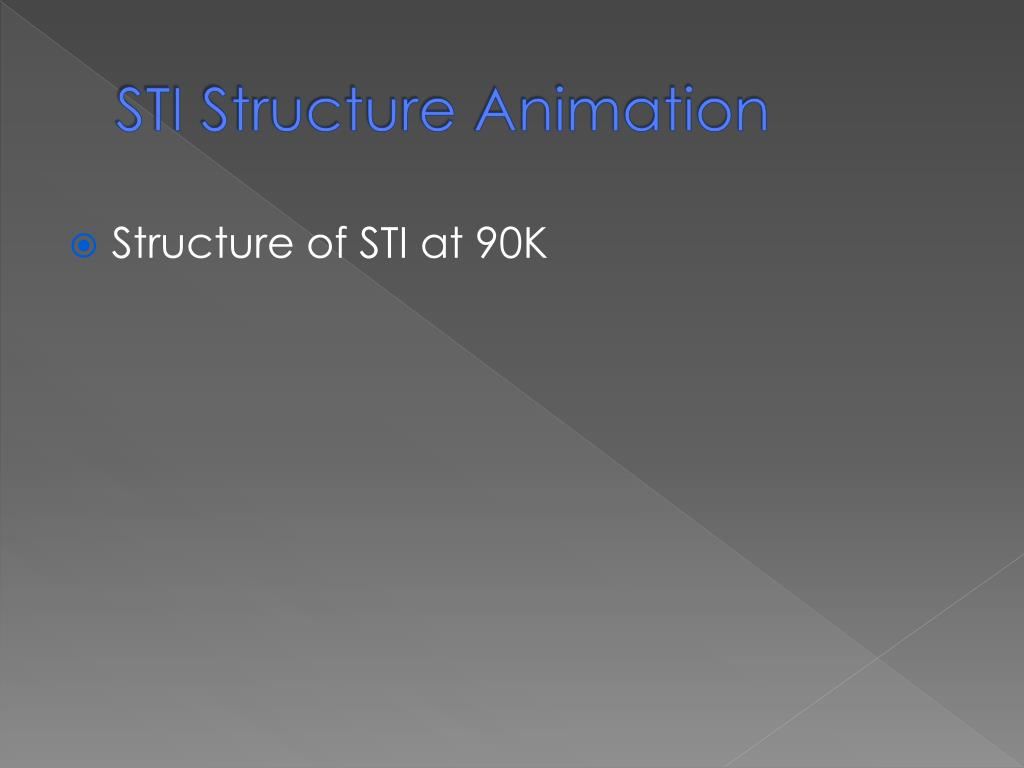 STI Structure Animation

Structure of STI at 90K